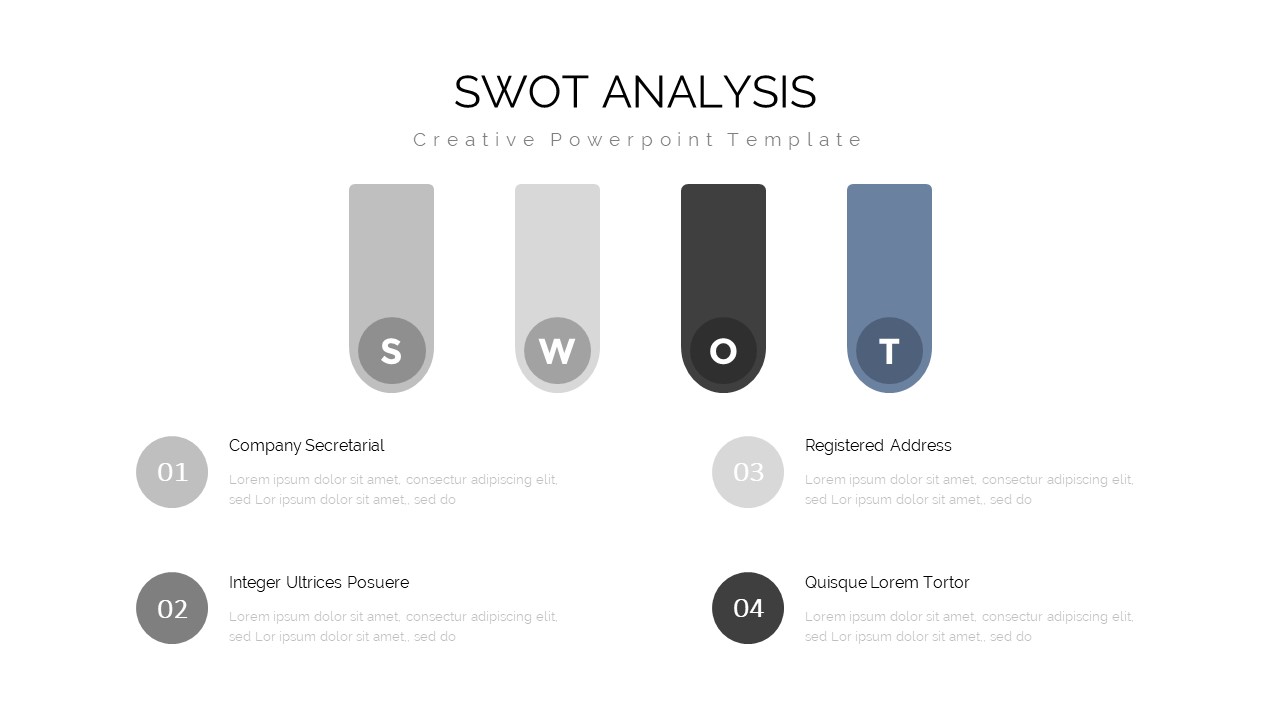 SWOT ANALYSIS

Creative Powerpoint Template

S

W

O

T

01

Company Secretarial

Lorem ipsum dolor sit amet, consectur adipiscing elit, sed Lor ipsum dolor sit amet,, sed do

02

Integer Ultrices Posuere

Lorem ipsum dolor sit amet, consectur adipiscing elit, sed Lor ipsum dolor sit amet,, sed do

03

Registered Address

Lorem ipsum dolor sit amet, consectur adipiscing elit, sed Lor ipsum dolor sit amet,, sed do

04

Quisque Lorem Tortor

Lorem ipsum dolor sit amet, consectur adipiscing elit, sed Lor ipsum dolor sit amet,, sed do